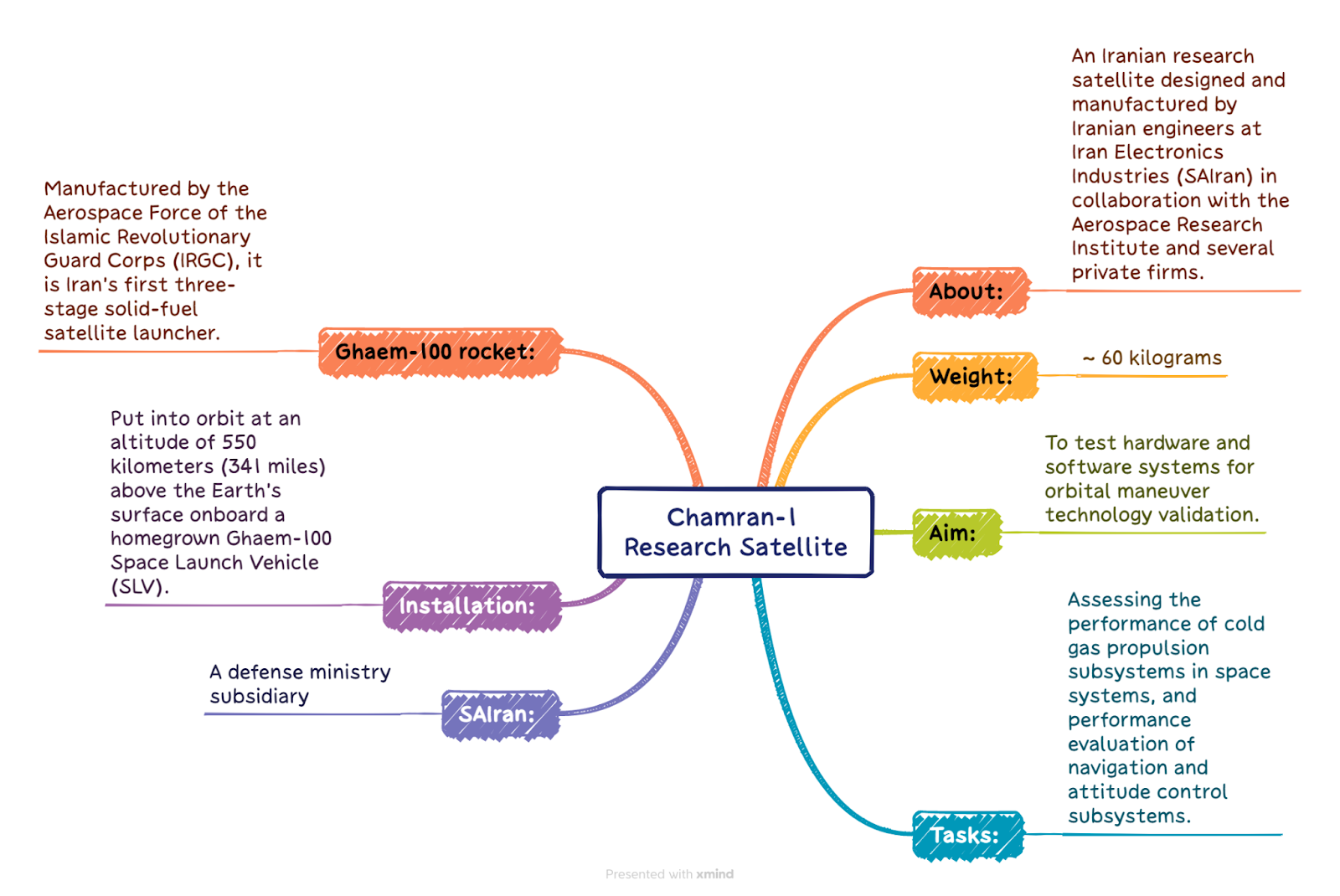 Chamran-1 Research Satellite

About:

An Iranian research satellite designed and manufactured by Iranian engineers at Iran Electronics Industries (SAIran) in collaboration with the Aerospace Research Institute and several private firms.

Weight:

~ 60 kilograms

Aim:

To test hardware and software systems for orbital maneuver technology validation.

Tasks:

Assessing the performance of cold gas propulsion subsystems in space systems, and performance evaluation of navigation and attitude control subsystems.

Ghaem-100 rocket:

Manufactured by the Aerospace Force of the Islamic Revolutionary Guard Corps (IRGC), it is Iran's first three-stage solid-fuel satellite launcher.

Installation:

Put into orbit at an altitude of 550 kilometers (341 miles) above the Earth's surface onboard a homegrown Ghaem-100 Space Launch Vehicle (SLV).

SAIran:

A defense ministry subsidiary

Presented with xmind